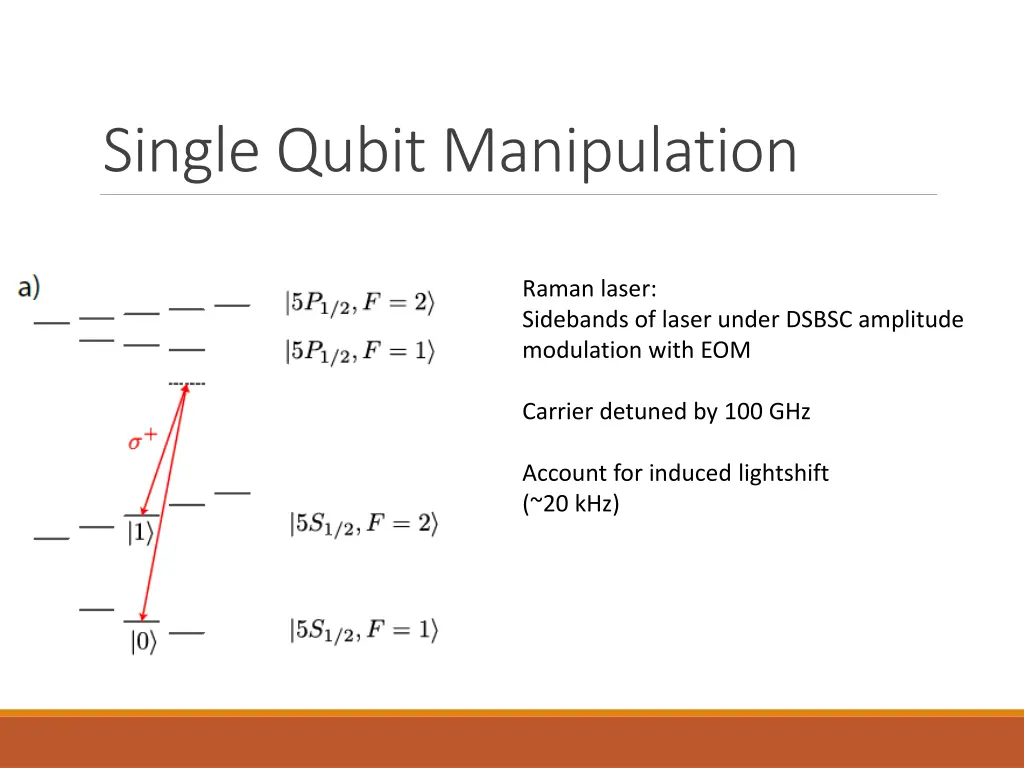 Single Qubit Manipulation

a)

$|5P_{1/2}, F = 2\rangle$

$|5P_{1/2}, F = 1\rangle$

$\sigma^+$

$|1\rangle$

$|5S_{1/2}, F = 2\rangle$

$|0\rangle$

$|5S_{1/2}, F = 1\rangle$

Raman laser:
Sidebands of laser under DSBSC amplitude modulation with EOM

Carrier detuned by 100 GHz

Account for induced lightshift (~20 kHz)